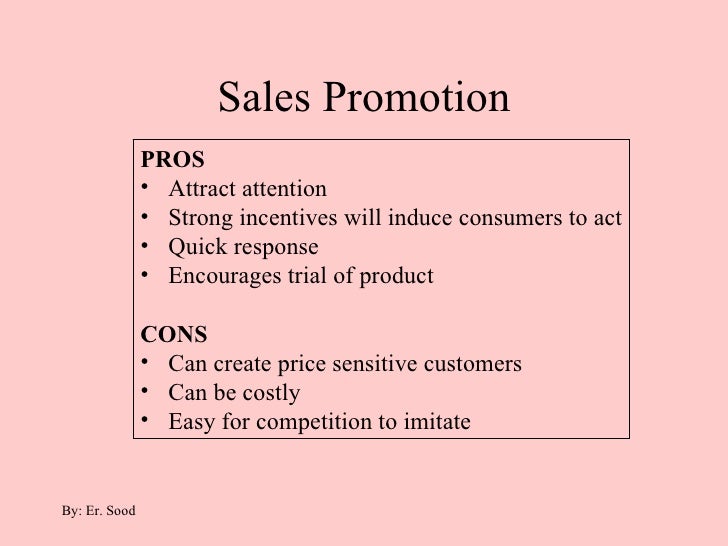 Sales Promotion

PROS
• Attract attention
• Strong incentives will induce consumers to act
• Quick response
• Encourages trial of product

CONS
• Can create price sensitive customers
• Can be costly
• Easy for competition to imitate

By: Er. Sood